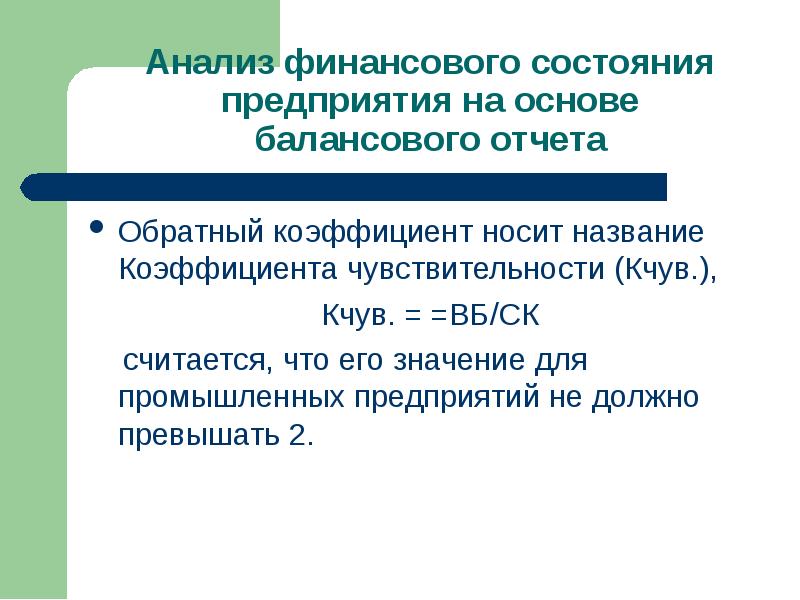 Анализ финансового состояния предприятия на основе балансового отчета

• Обратный коэффициент носит название Коэффициента чувствительности (Кчув.),

Кчув. = =ВБ/СК

считается, что его значение для промышленных предприятий не должно превышать 2.